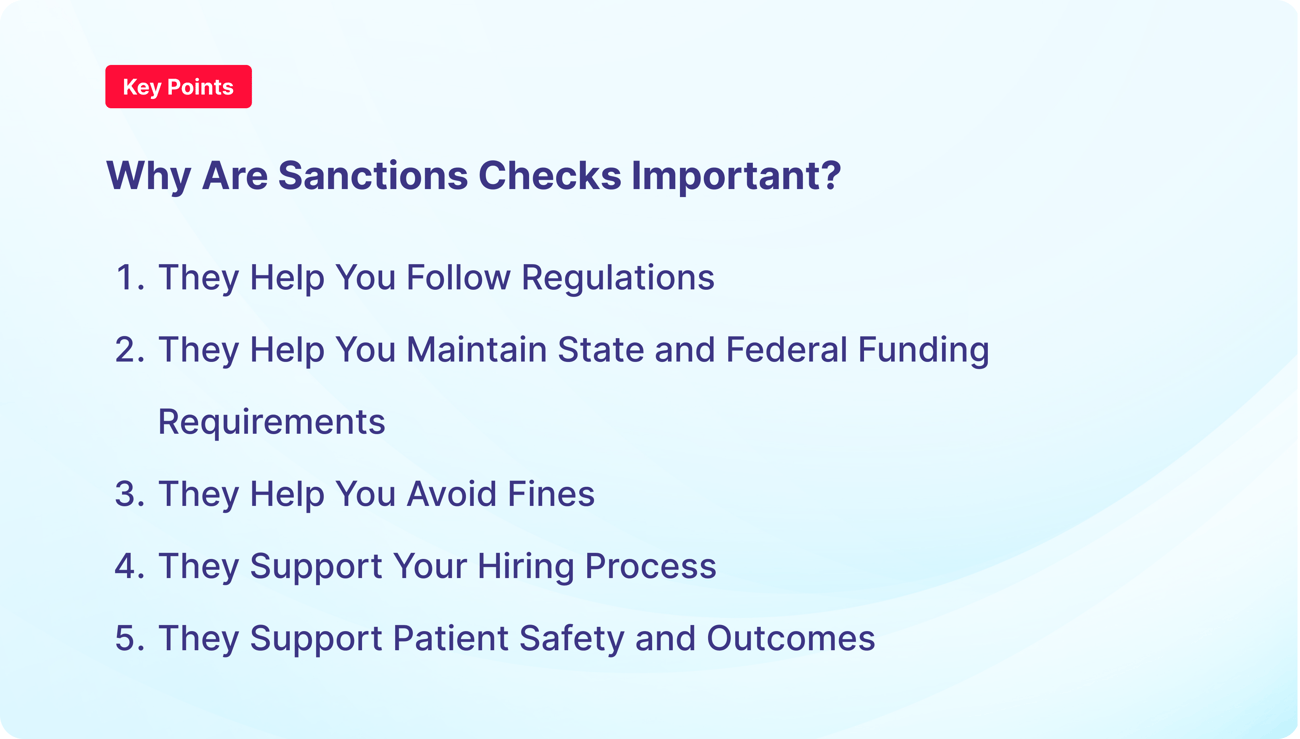 Key Points

Why Are Sanctions Checks Important?

1. They Help You Follow Regulations
2. They Help You Maintain State and Federal Funding Requirements
3. They Help You Avoid Fines
4. They Support Your Hiring Process
5. They Support Patient Safety and Outcomes